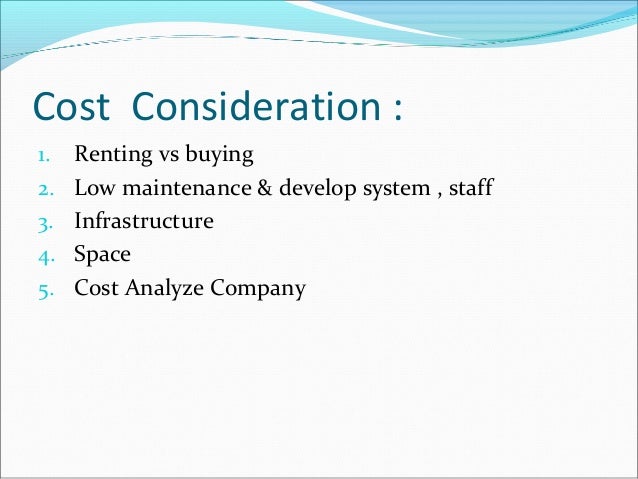 Cost Consideration :

1. Renting vs buying
2. Low maintenance & develop system , staff
3. Infrastructure
4. Space
5. Cost Analyze Company